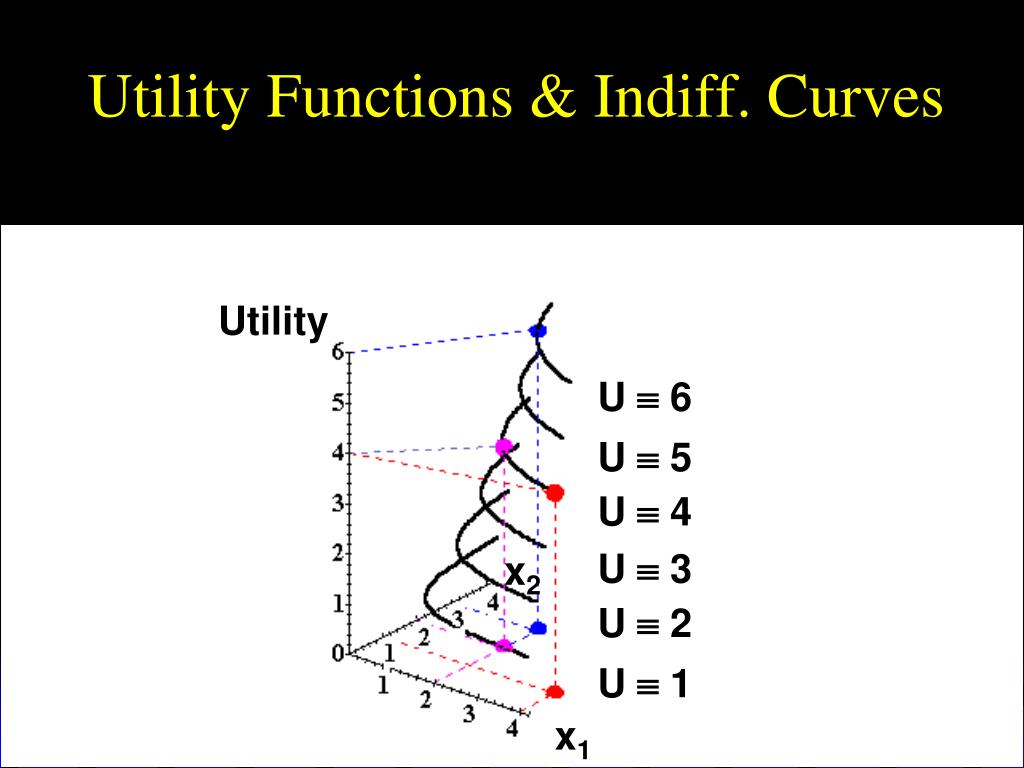 Utility Functions & Indiff. Curves

Utility

6
5
4
3
2
1
0

1
2
3
4

1
2
3
4

$x_2$

$x_1$

$U \equiv 6$
$U \equiv 5$
$U \equiv 4$
$U \equiv 3$
$U \equiv 2$
$U \equiv 1$